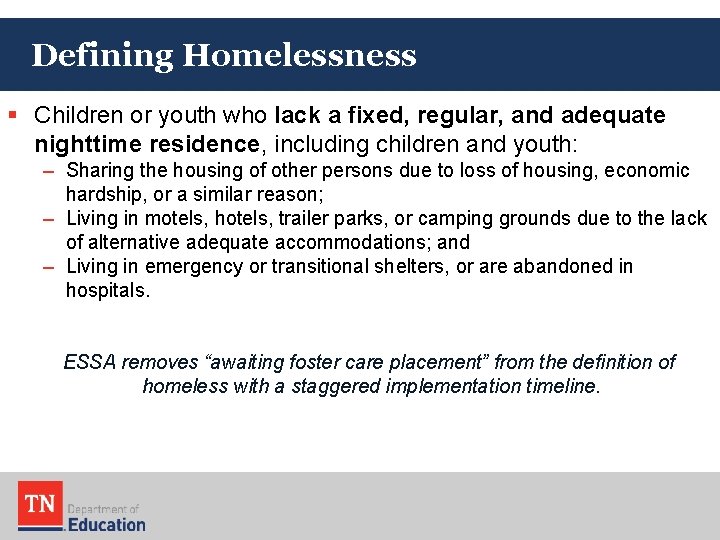 Defining Homelessness

▪ Children or youth who lack a fixed, regular, and adequate nighttime residence, including children and youth:
– Sharing the housing of other persons due to loss of housing, economic hardship, or a similar reason;
– Living in motels, hotels, trailer parks, or camping grounds due to the lack of alternative adequate accommodations; and
– Living in emergency or transitional shelters, or are abandoned in hospitals.

ESSA removes “awaiting foster care placement” from the definition of homeless with a staggered implementation timeline.

TN Department of Education